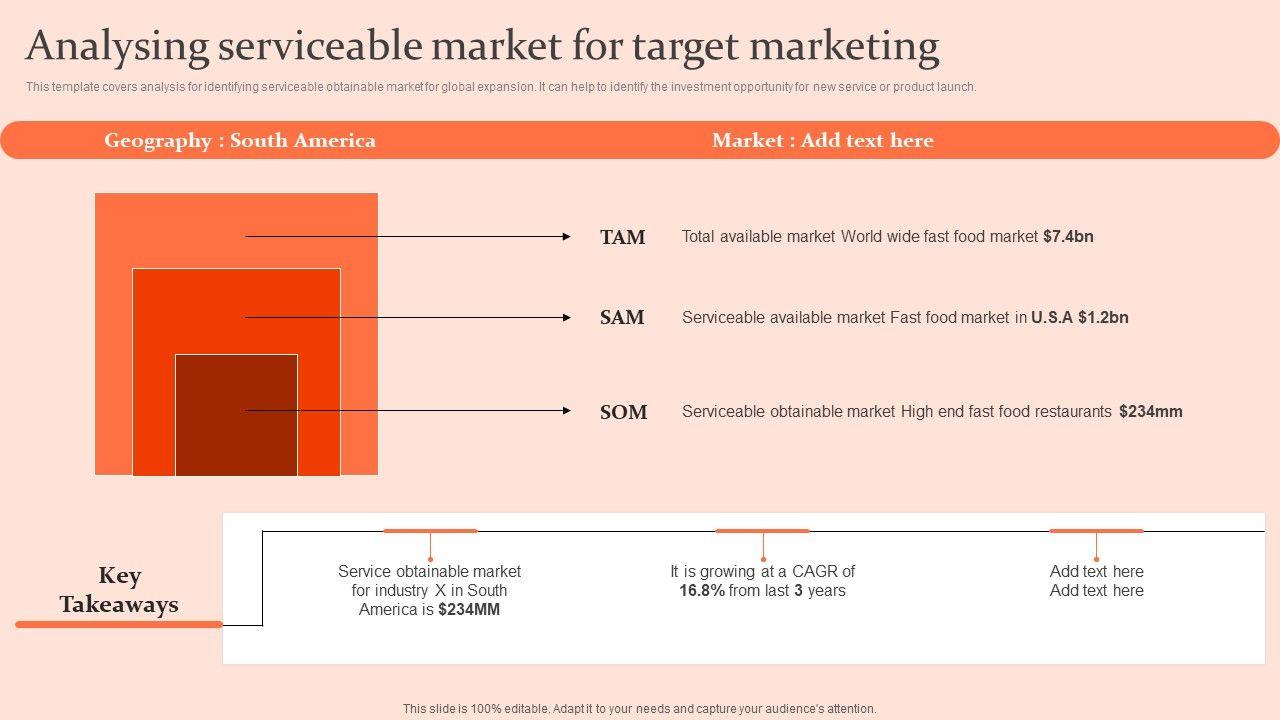 Analysing serviceable market for target marketing

This template covers analysis for identifying serviceable obtainable market for global expansion. It can help to identify the investment opportunity for new service or product launch.

Geography : South America

Market : Add text here

TAM

Total available market World wide fast food market $7.4bn

SAM

Serviceable available market Fast food market in U.S.A $1.2bn

SOM

Serviceable obtainable market High end fast food restaurants $234mm

Key Takeaways

Service obtainable market for industry X in South America is $234MM

It is growing at a CAGR of 16.8% from last 3 years

Add text here
Add text here

This slide is 100% editable. Adapt it to your needs and capture your audience's attention.